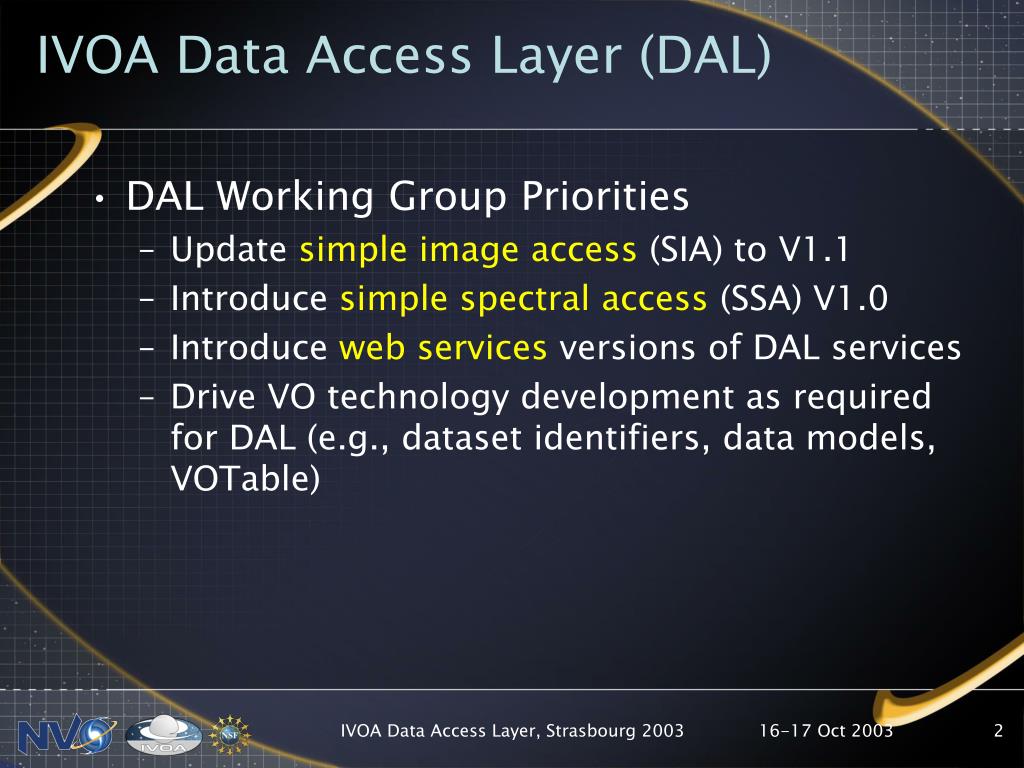 IVOA Data Access Layer (DAL)

• DAL Working Group Priorities
– Update simple image access (SIA) to V1.1
– Introduce simple spectral access (SSA) V1.0
– Introduce web services versions of DAL services
– Drive VO technology development as required for DAL (e.g., dataset identifiers, data models, VOTable)

NVO IVOA NSF

IVOA Data Access Layer, Strasbourg 2003

16-17 Oct 2003

2